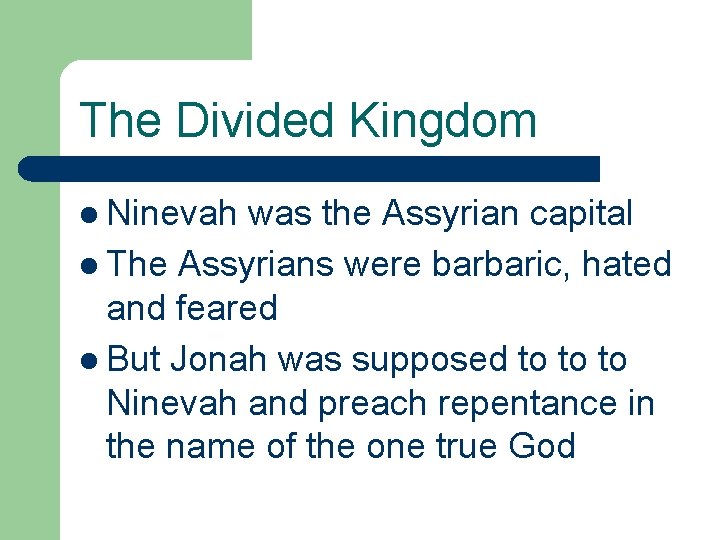 The Divided Kingdom

- Ninevah was the Assyrian capital
- The Assyrians were barbaric, hated and feared
- But Jonah was supposed to to to Ninevah and preach repentance in the name of the one true God